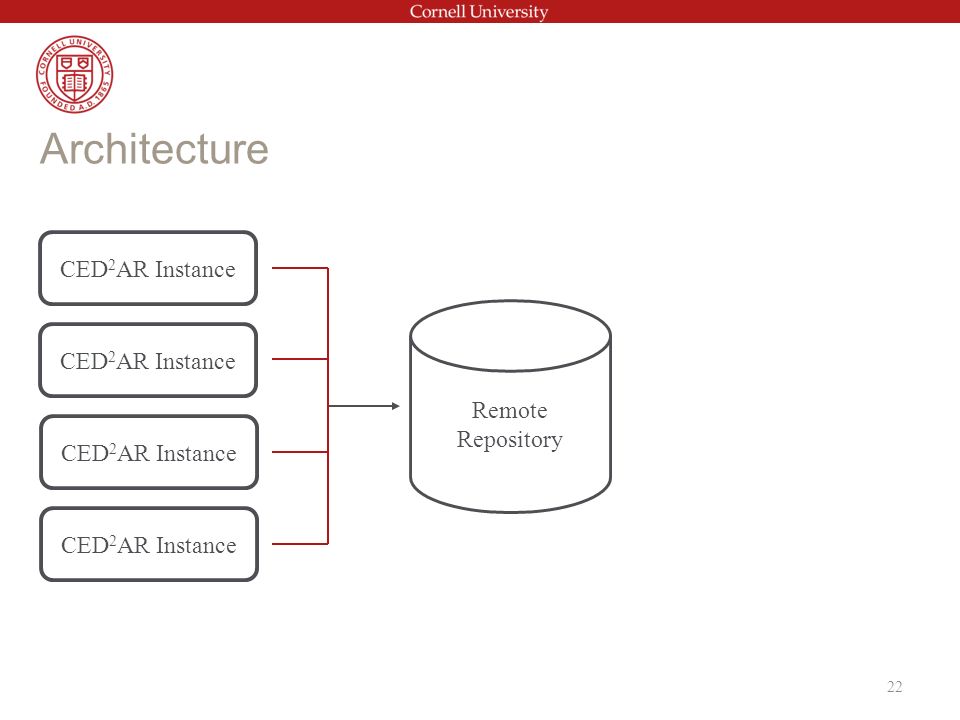 Cornell University

CORNELL UNIVERSITY FOUNDED A.D. 1865

Architecture

CED$^2$AR Instance

CED$^2$AR Instance

CED$^2$AR Instance

CED$^2$AR Instance

Remote Repository

22